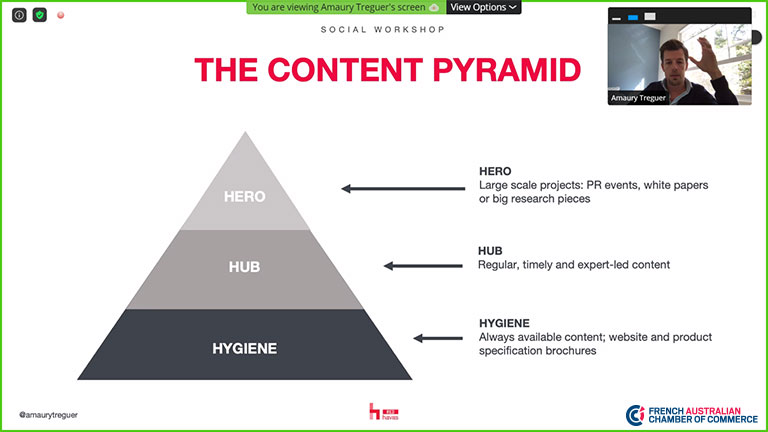 You are viewing Amaury Treguer's screen

View Options

Amaury Treguer

SOCIAL WORKSHOP

THE CONTENT PYRAMID

HERO

HUB

HYGIENE

HERO
Large scale projects: PR events, white papers or big research pieces

HUB
Regular, timely and expert-led content

HYGIENE
Always available content; website and product specification brochures

@amaurytreguer

h havas

FRENCH AUSTRALIAN CHAMBER OF COMMERCE